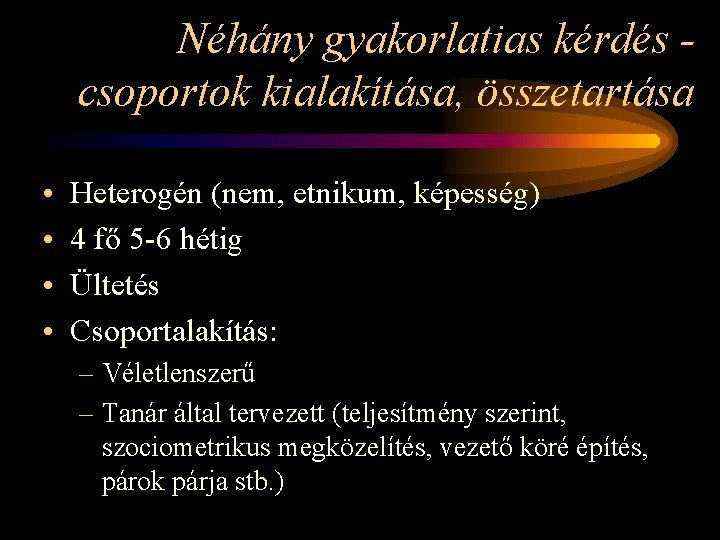 Néhány gyakorlatias kérdés - csoportok kialakítása, összetartása

• Heterogén (nem, etnikum, képesség)
• 4 fő 5-6 hétig
• Ültetés
• Csoportalakítás:
– Véletlenszerű
– Tanár által tervezett (teljesítmény szerint, szociometrikus megközelítés, vezető köré építés, párok párja stb.)